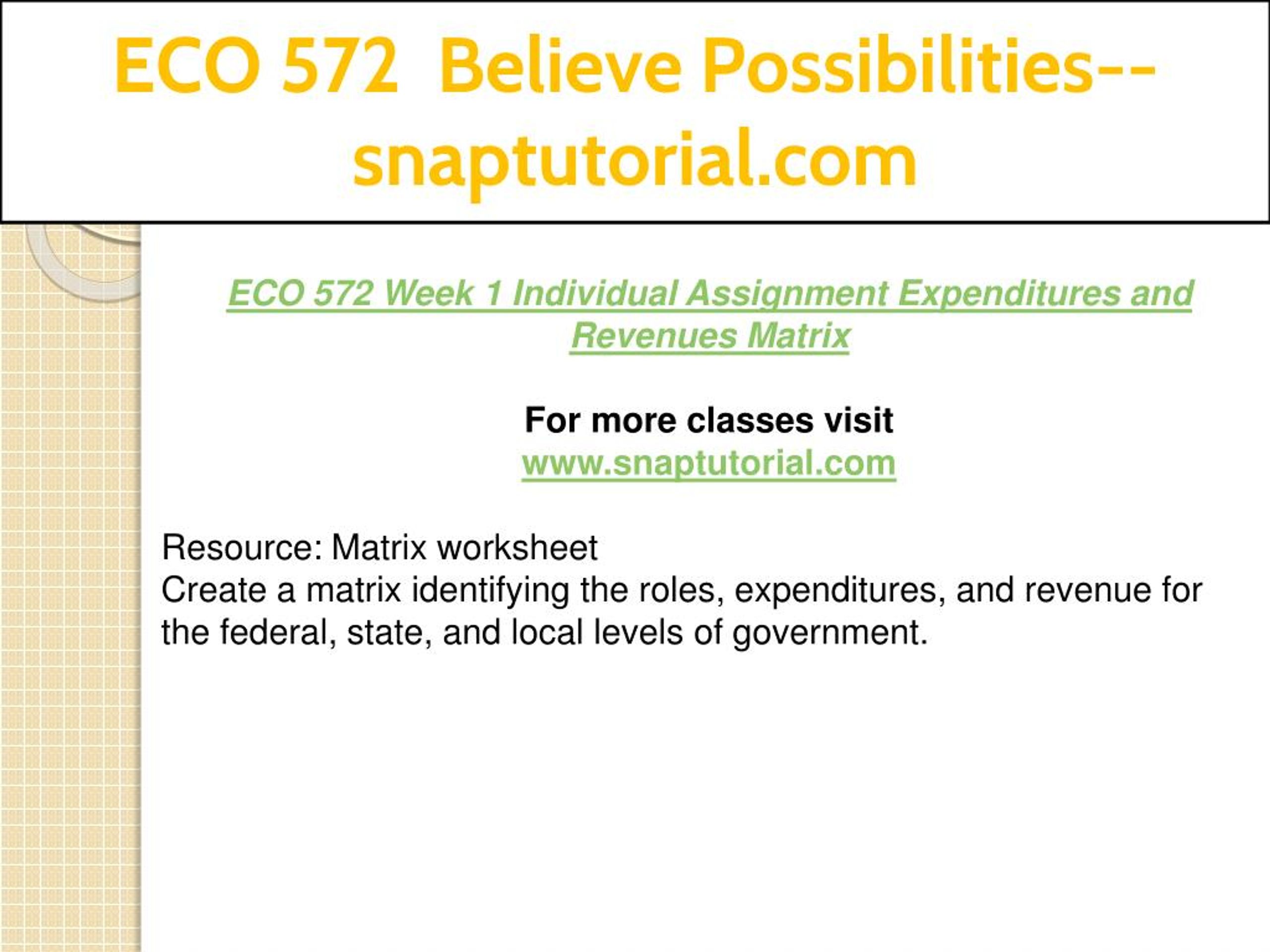 ECO 572 Believe Possibilities--snaptutorial.com

ECO 572 Week 1 Individual Assignment Expenditures and Revenues Matrix

For more classes visit
www.snaptutorial.com

Resource: Matrix worksheet
Create a matrix identifying the roles, expenditures, and revenue for the federal, state, and local levels of government.